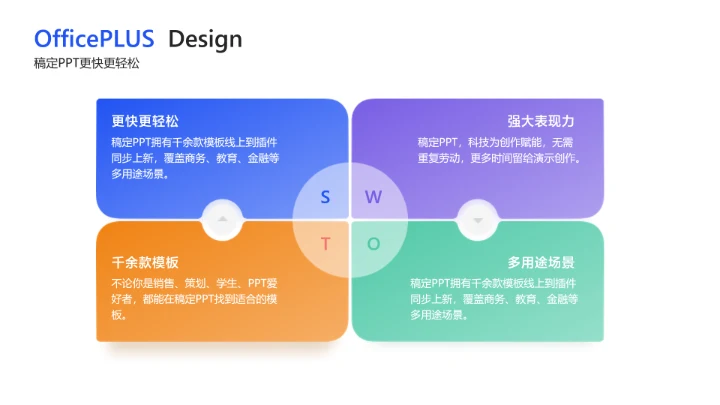 OfficePLUS Design
稿定PPT更快更轻松

更快更轻松
稿定PPT拥有千余款模板线上到插件同步上新，覆盖商务、教育、金融等多用途场景。

强大表现力
稿定PPT，科技为创作赋能，无需重复劳动，更多时间留给演示创作。

S

W

T

O

千余款模板
不论你是销售、策划、学生、PPT爱好者，都能在稿定PPT找到适合的模板。

多用途场景
稿定PPT拥有千余款模板线上到插件同步上新，覆盖商务、教育、金融等多用途场景。